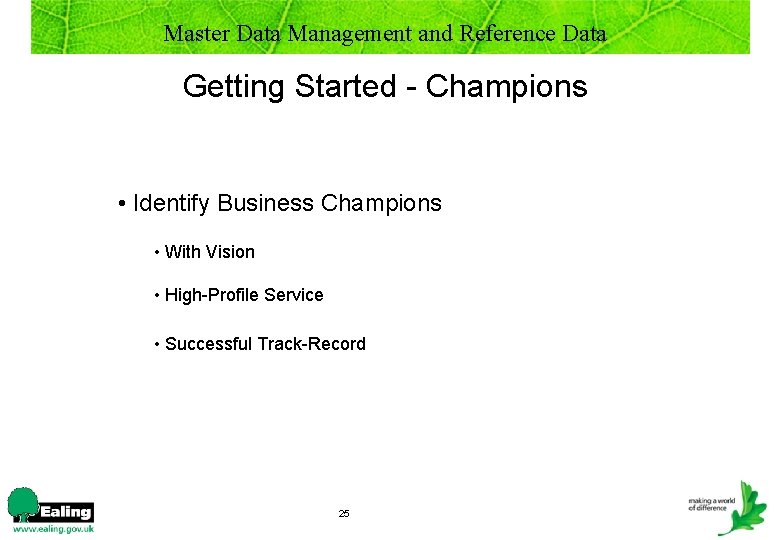 Master Data Management and Reference Data

Getting Started - Champions

• Identify Business Champions

• With Vision

• High-Profile Service

• Successful Track-Record

Ealing
www.ealing.gov.uk

25

making a world of difference